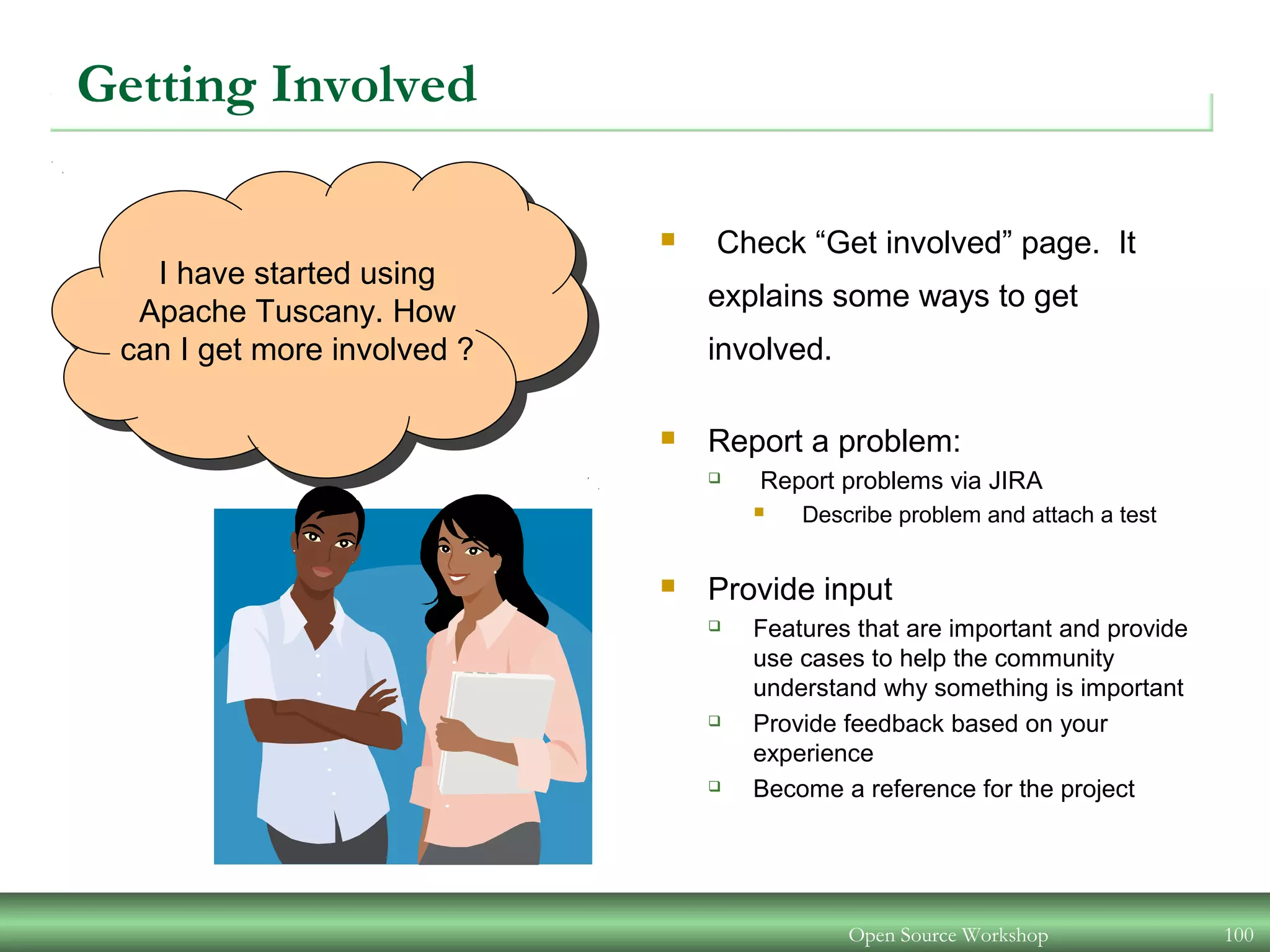 Getting Involved

I have started using Apache Tuscany. How can I get more involved ?

- Check “Get involved” page. It explains some ways to get involved.

- Report a problem:
  - Report problems via JIRA
    - Describe problem and attach a test

- Provide input
  - Features that are important and provide use cases to help the community understand why something is important
  - Provide feedback based on your experience
  - Become a reference for the project

Open Source Workshop 100